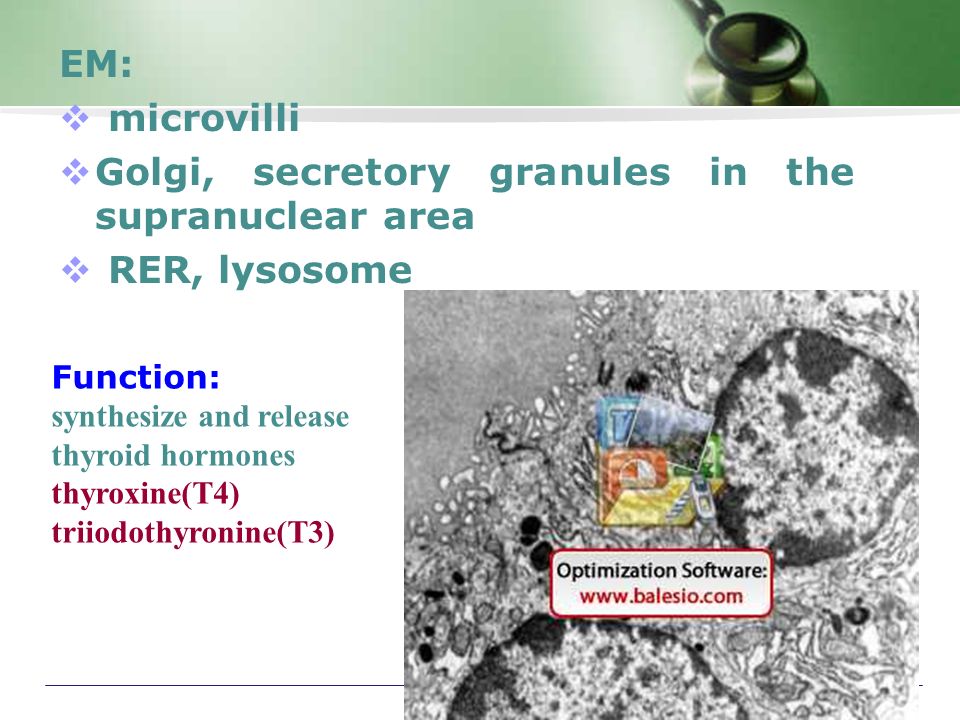 EM:
❖ microvilli
❖ Golgi, secretory granules in the supranuclear area
❖ RER, lysosome

Function:
synthesize and release thyroid hormones
thyroxine(T4)
triiodothyronine(T3)

Optimization Software:
www.balesio.com